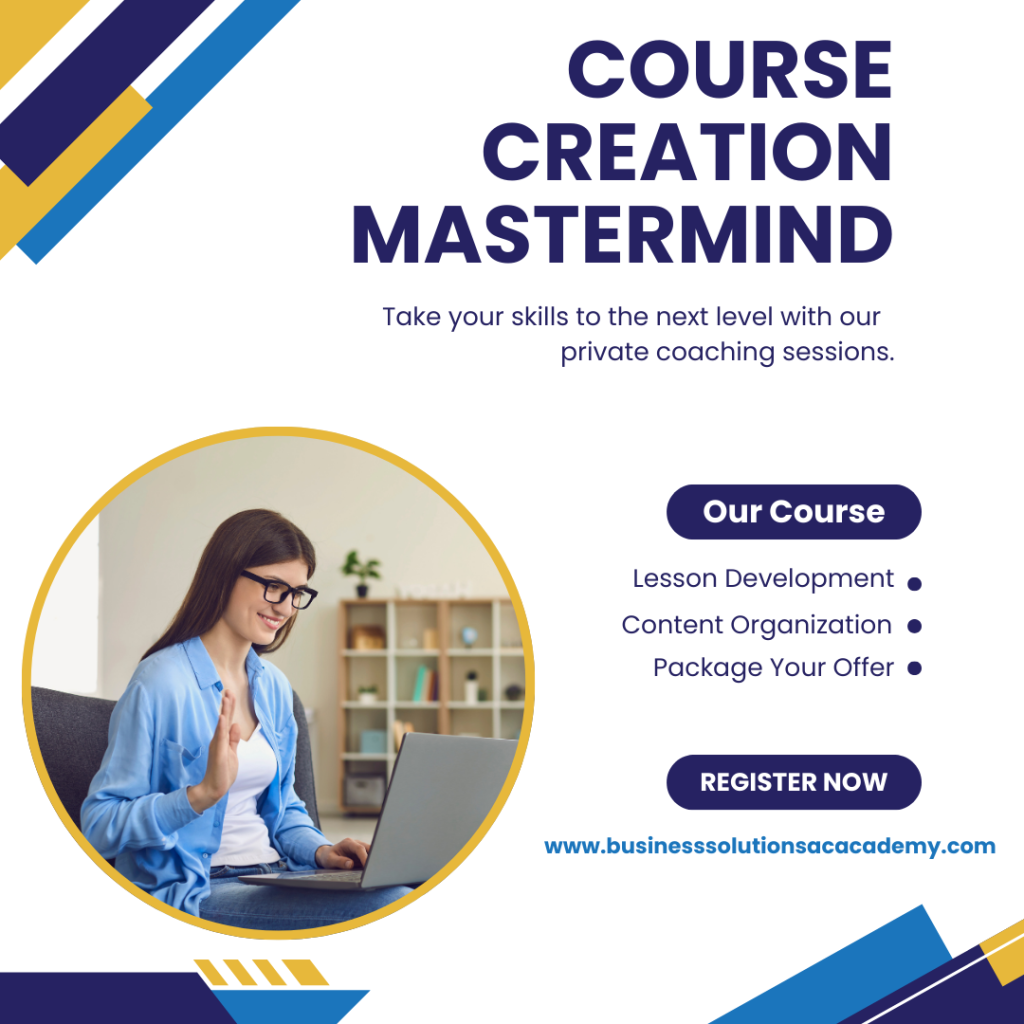 COURSE CREATION MASTERMIND

Take your skills to the next level with our private coaching sessions.

Our Course

Lesson Development
Content Organization
Package Your Offer

REGISTER NOW

www.businesssolutionsacacademy.com